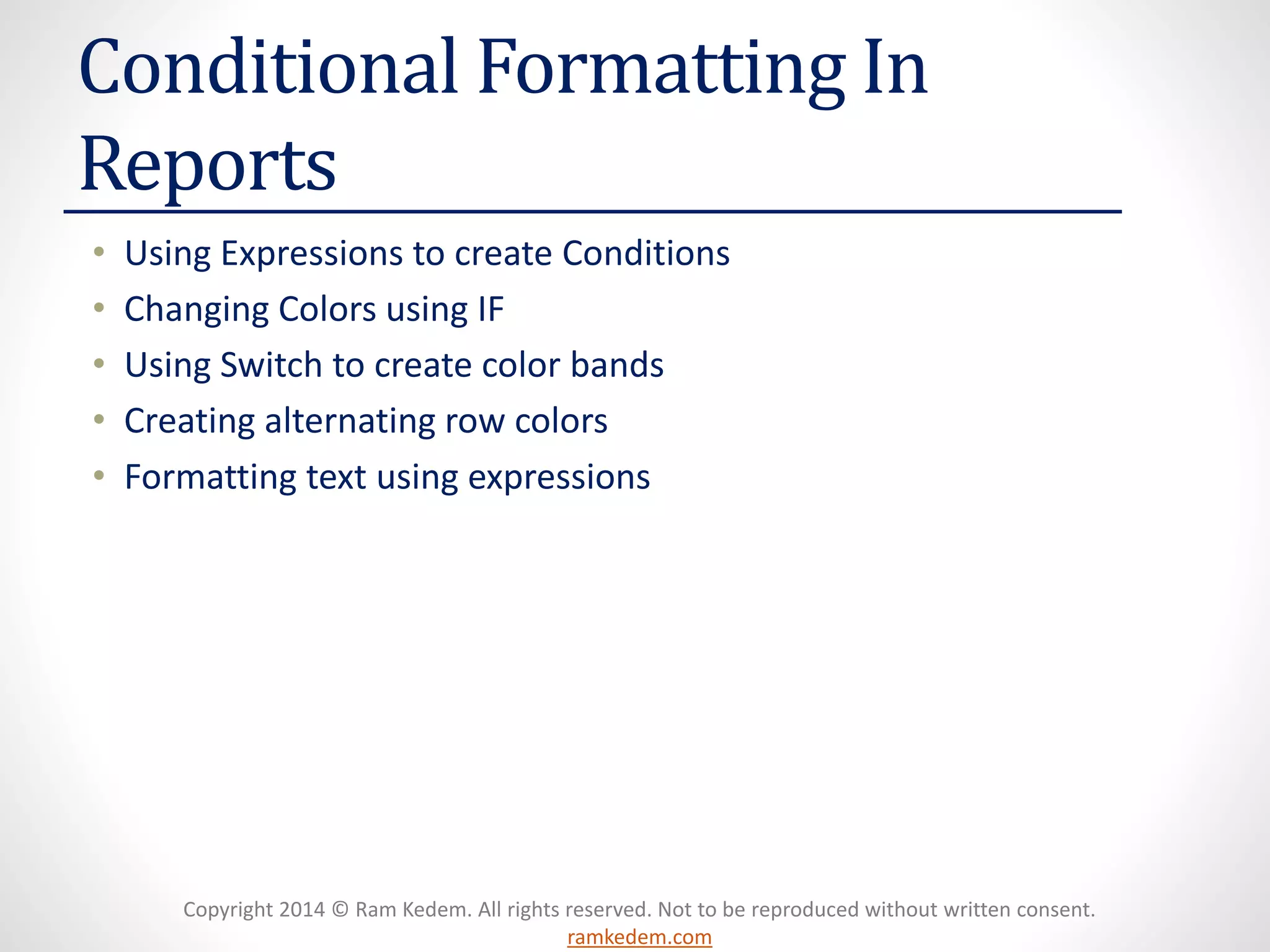 Conditional Formatting In Reports

• Using Expressions to create Conditions
• Changing Colors using IF
• Using Switch to create color bands
• Creating alternating row colors
• Formatting text using expressions

Copyright 2014 © Ram Kedem. All rights reserved. Not to be reproduced without written consent.
ramkedem.com